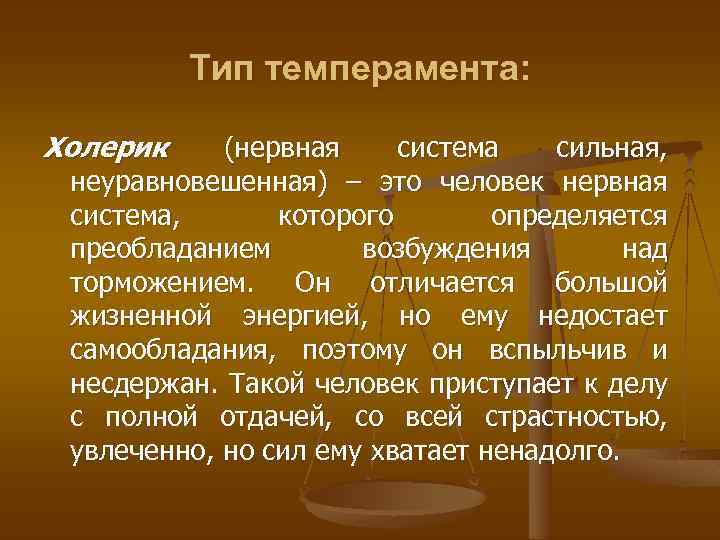 Тип темперамента:

Холерик (нервная система сильная, неуравновешенная) – это человек нервная система, которого определяется преобладанием возбуждения над торможением. Он отличается большой жизненной энергией, но ему недостает самообладания, поэтому он вспыльчив и несдержан. Такой человек приступает к делу с полной отдачей, со всей страстностью, увлеченно, но сил ему хватает ненадолго.